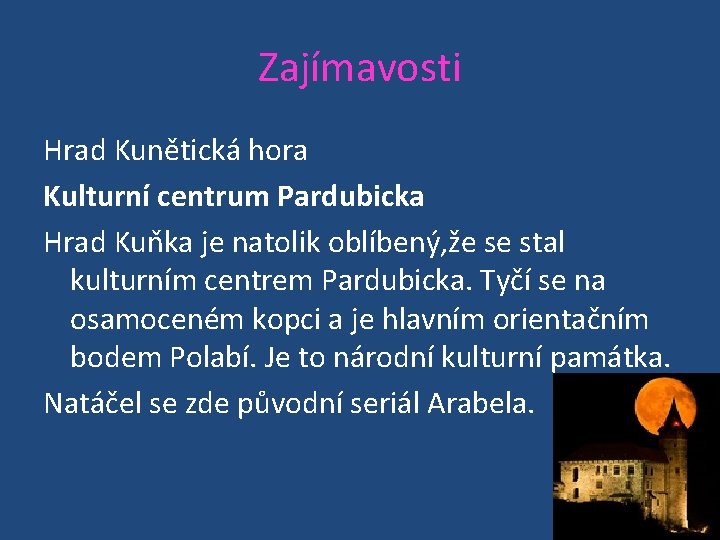 Zajímavosti

Hrad Kunětická hora

Kulturní centrum Pardubicka

Hrad Kuňka je natolik oblíbený,že se stal kulturním centrem Pardubicka. Tyčí se na osamoceném kopci a je hlavním orientačním bodem Polabí. Je to národní kulturní památka.

Natáčel se zde původní seriál Arabela.